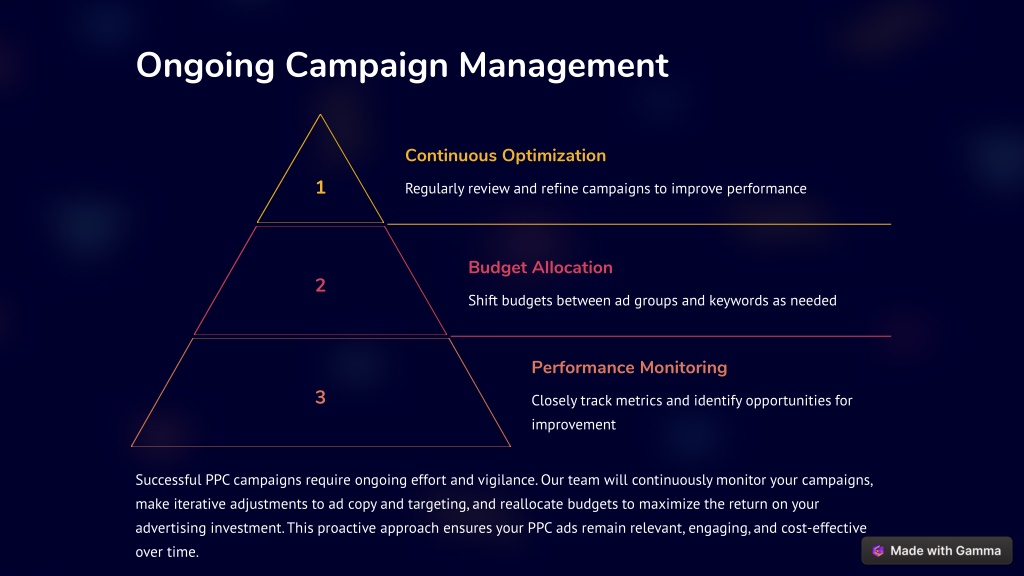 Ongoing Campaign Management

1

Continuous Optimization

Regularly review and refine campaigns to improve performance

2

Budget Allocation

Shift budgets between ad groups and keywords as needed

3

Performance Monitoring

Closely track metrics and identify opportunities for improvement

Successful PPC campaigns require ongoing effort and vigilance. Our team will continuously monitor your campaigns, make iterative adjustments to ad copy and targeting, and reallocate budgets to maximize the return on your advertising investment. This proactive approach ensures your PPC ads remain relevant, engaging, and cost-effective over time.

Made with Gamma